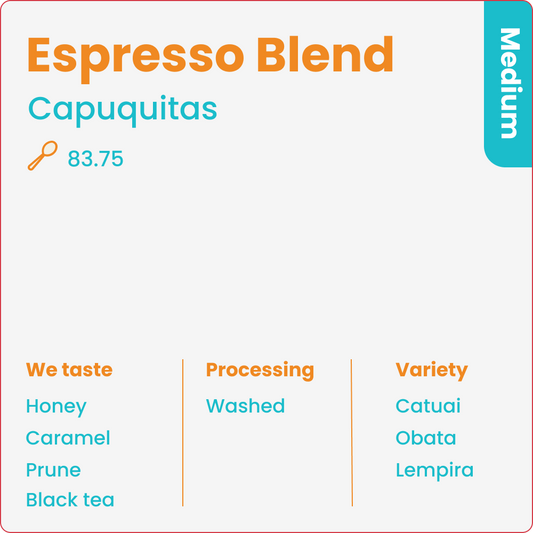 Espresso Blend

Capuquitas

83.75

Medium

We taste
Honey
Caramel
Prune
Black tea

Processing
Washed

Variety
Catuai
Obata
Lempira